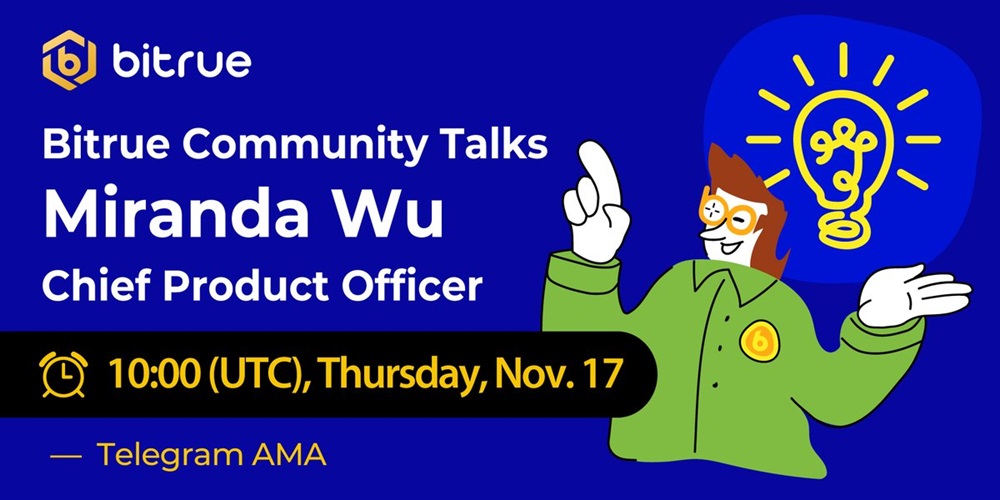 bitrue

Bitrue Community Talks
Miranda Wu
Chief Product Officer

10:00 (UTC), Thursday, Nov. 17

— Telegram AMA